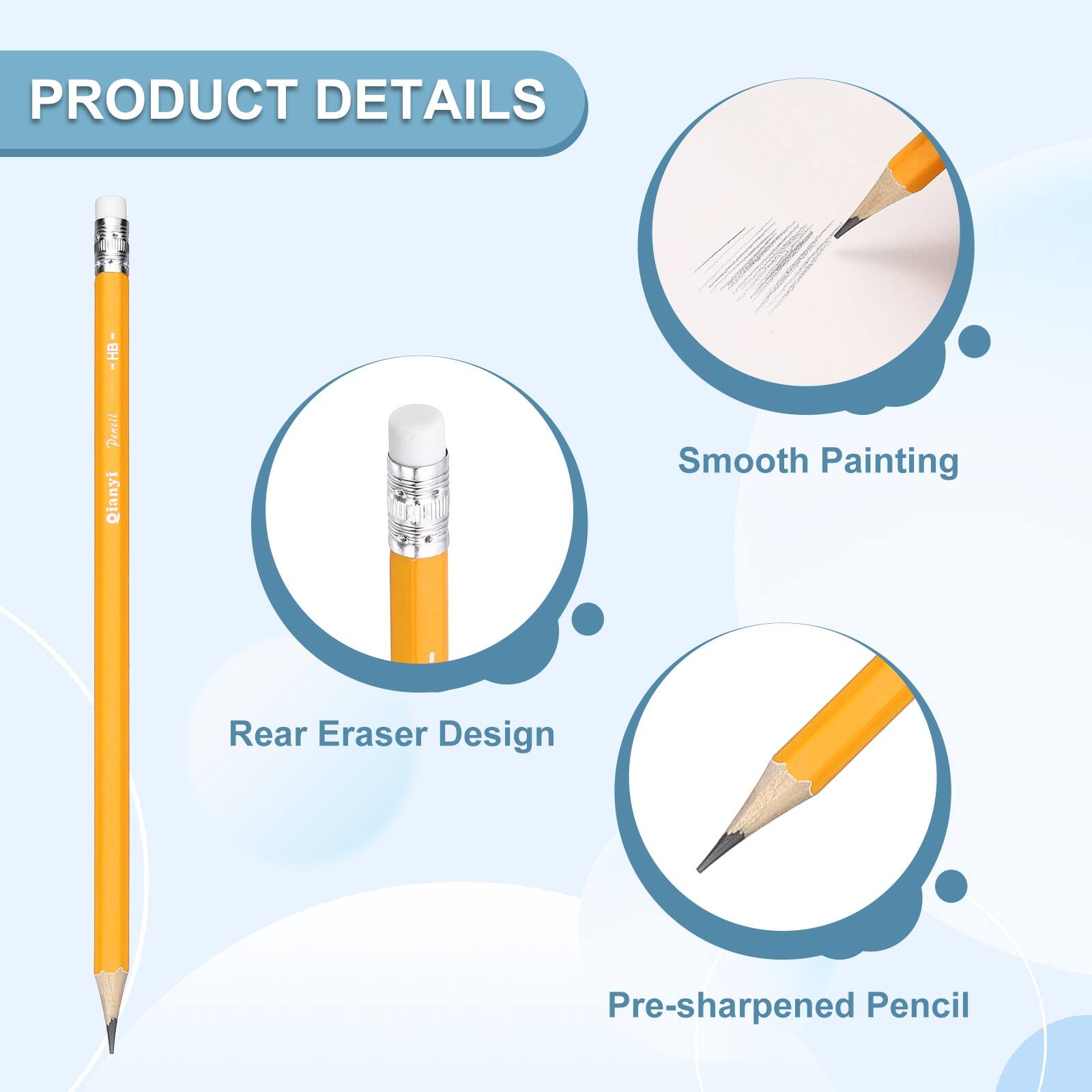 PRODUCT DETAILS

Qianyi Pencil -HB-

Smooth Painting

Rear Eraser Design

Pre-sharpened Pencil